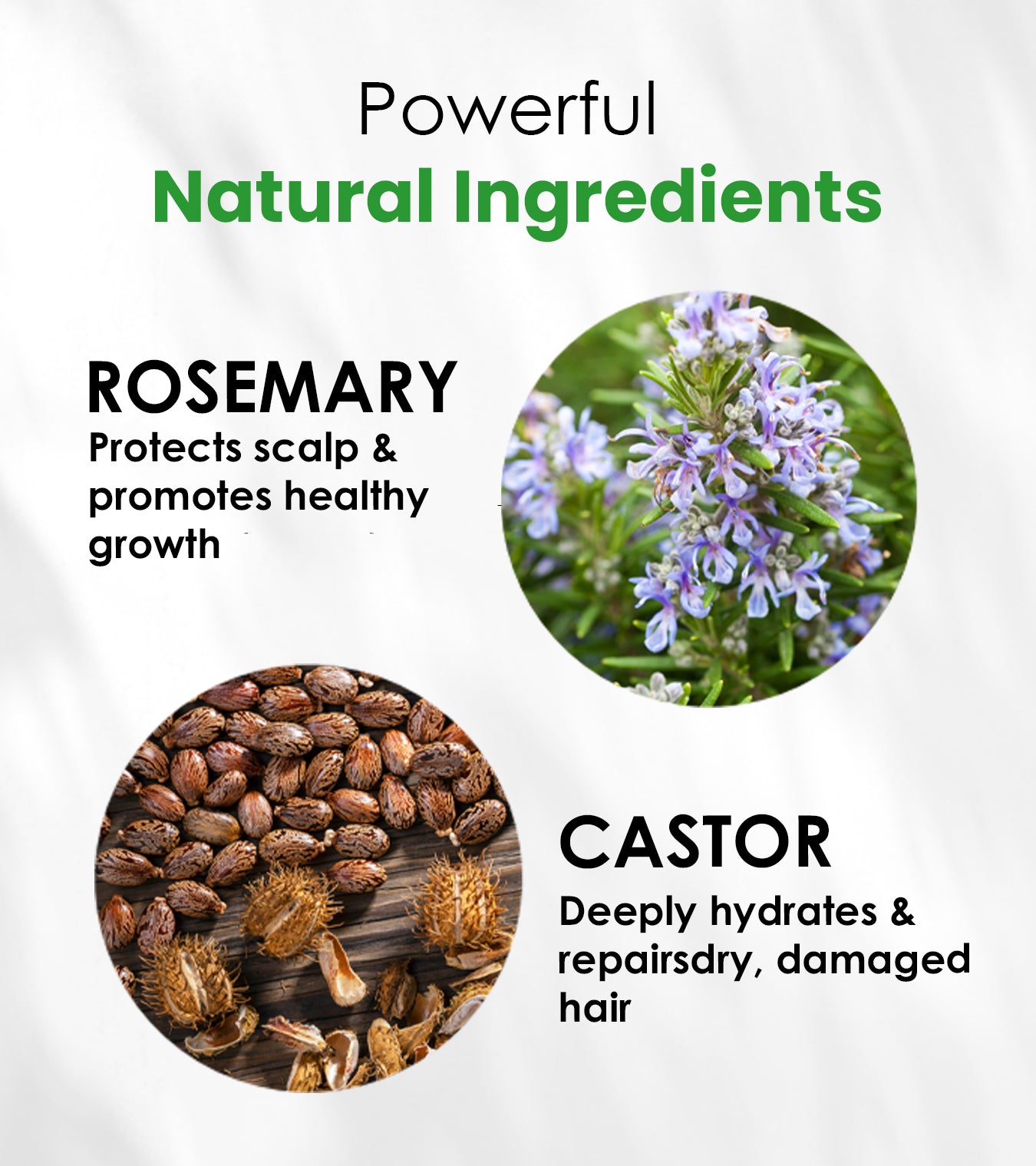 Powerful
Natural Ingredients

ROSEMARY
Protects scalp & promotes healthy growth

CASTOR
Deeply hydrates & repairsdry, damaged hair